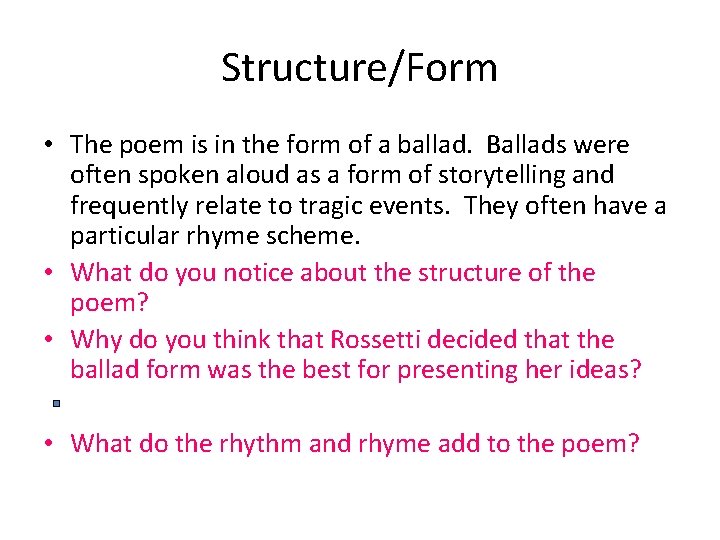 Structure/Form

• The poem is in the form of a ballad. Ballads were often spoken aloud as a form of storytelling and frequently relate to tragic events. They often have a particular rhyme scheme.
• What do you notice about the structure of the poem?
• Why do you think that Rossetti decided that the ballad form was the best for presenting her ideas?
• What do the rhythm and rhyme add to the poem?